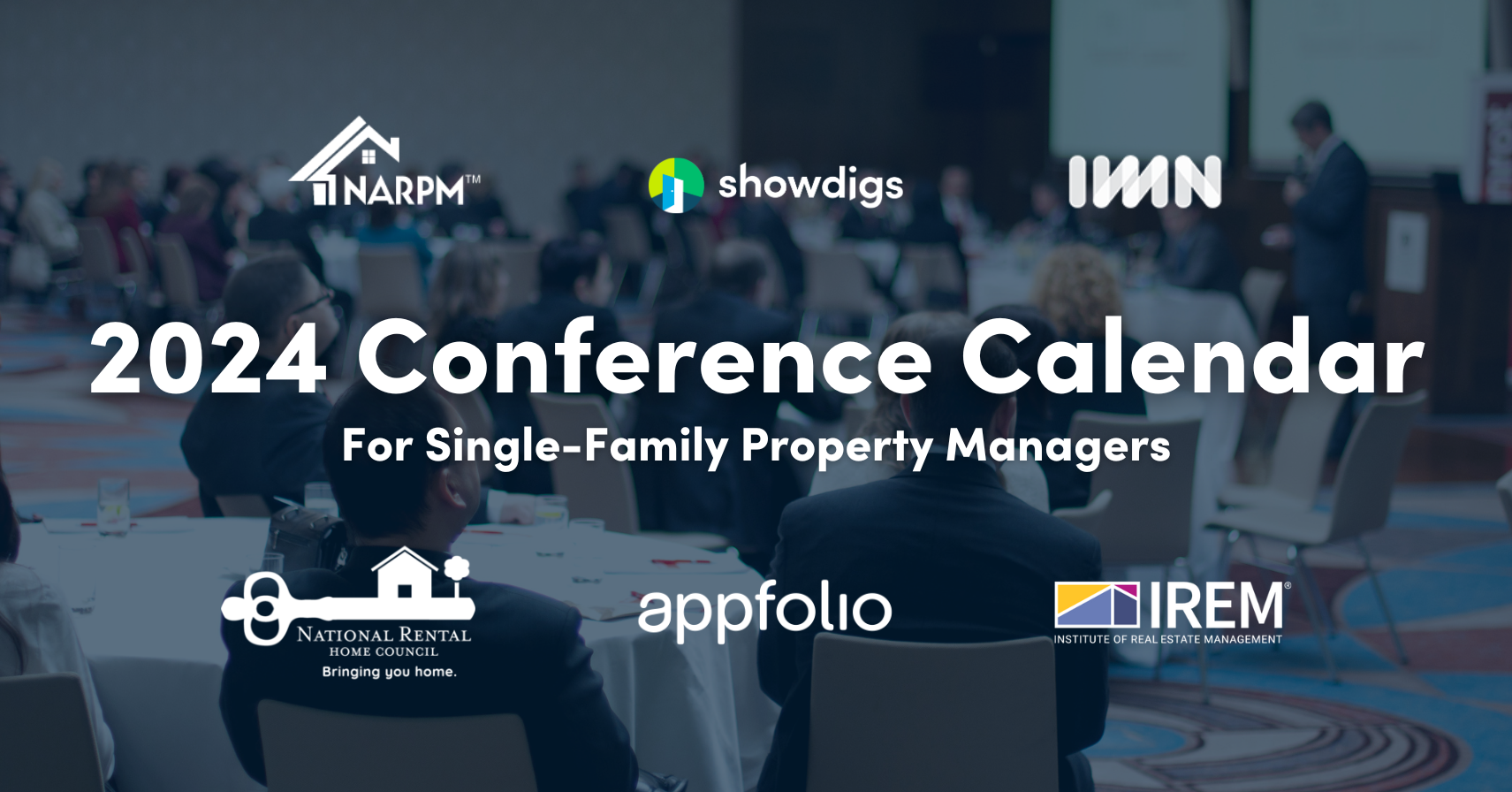 NARPM™

showdigs

IMN

2024 Conference Calendar

For Single-Family Property Managers

NATIONAL RENTAL HOME COUNCIL
Bringing you home.

appfolio

IREM®
INSTITUTE OF REAL ESTATE MANAGEMENT